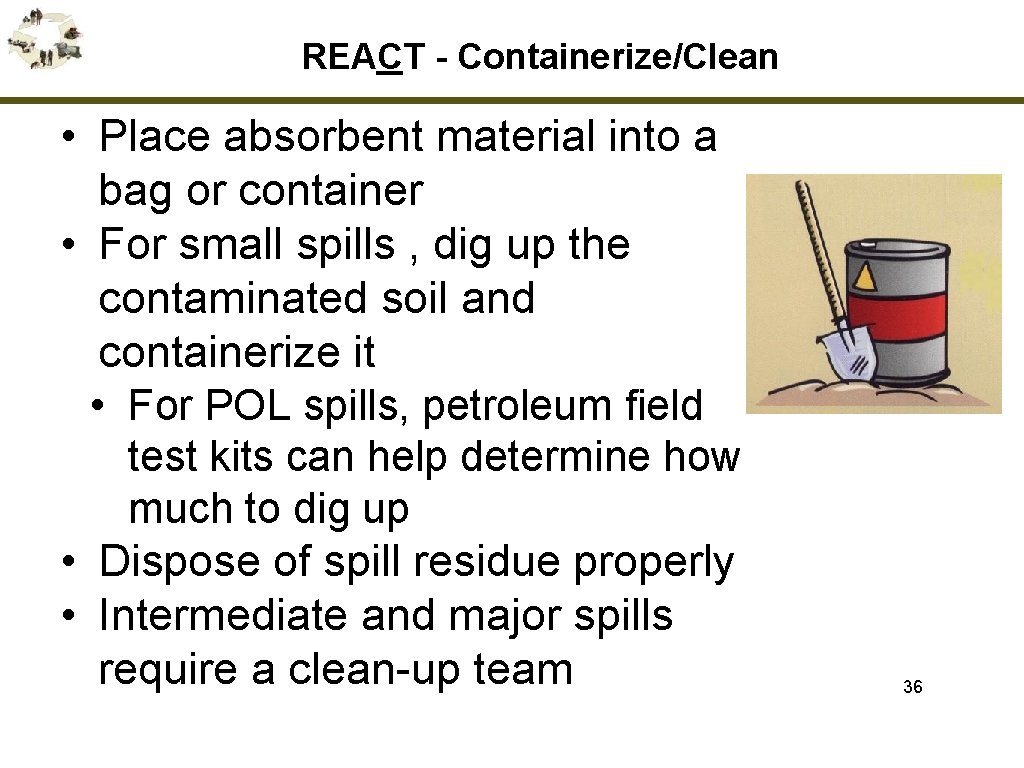 REACT - Containerize/Clean

• Place absorbent material into a bag or container
• For small spills , dig up the contaminated soil and containerize it
  • For POL spills, petroleum field test kits can help determine how much to dig up
• Dispose of spill residue properly
• Intermediate and major spills require a clean-up team

36